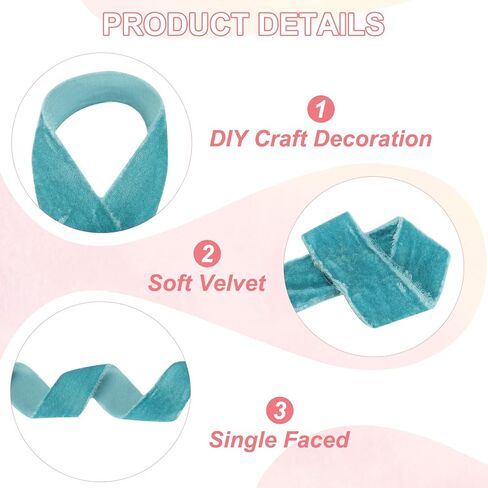 PRODUCT DETAILS

1
DIY Craft Decoration

2
Soft Velvet

3
Single Faced